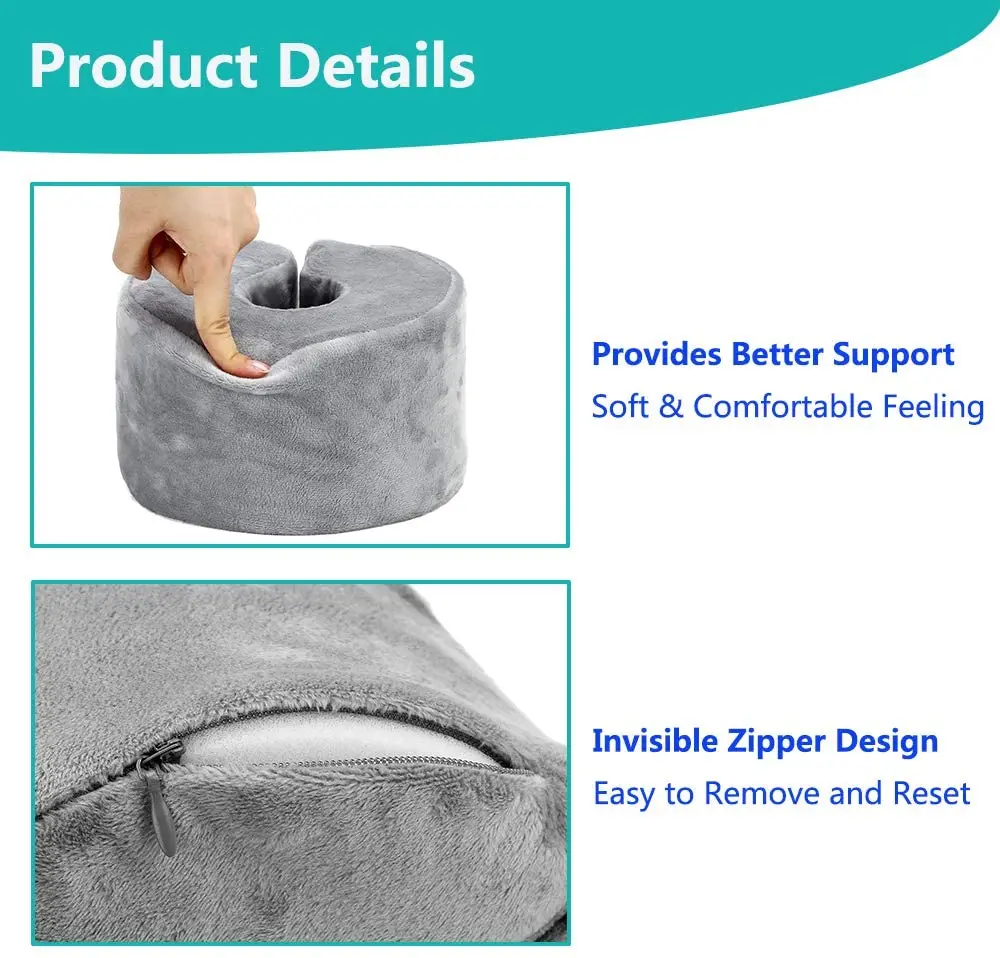 Product Details

Provides Better Support
Soft & Comfortable Feeling

Invisible Zipper Design
Easy to Remove and Reset